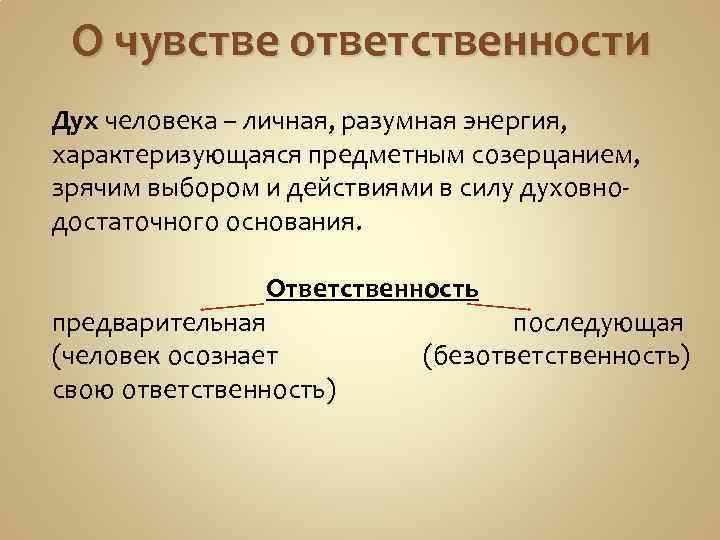 О чувстве ответственности

Дух человека – личная, разумная энергия, характеризующаяся предметным созерцанием, зрячим выбором и действиями в силу духовно-достаточного основания.

Ответственность

предварительная (человек осознает свою ответственность)

последующая (безответственность)